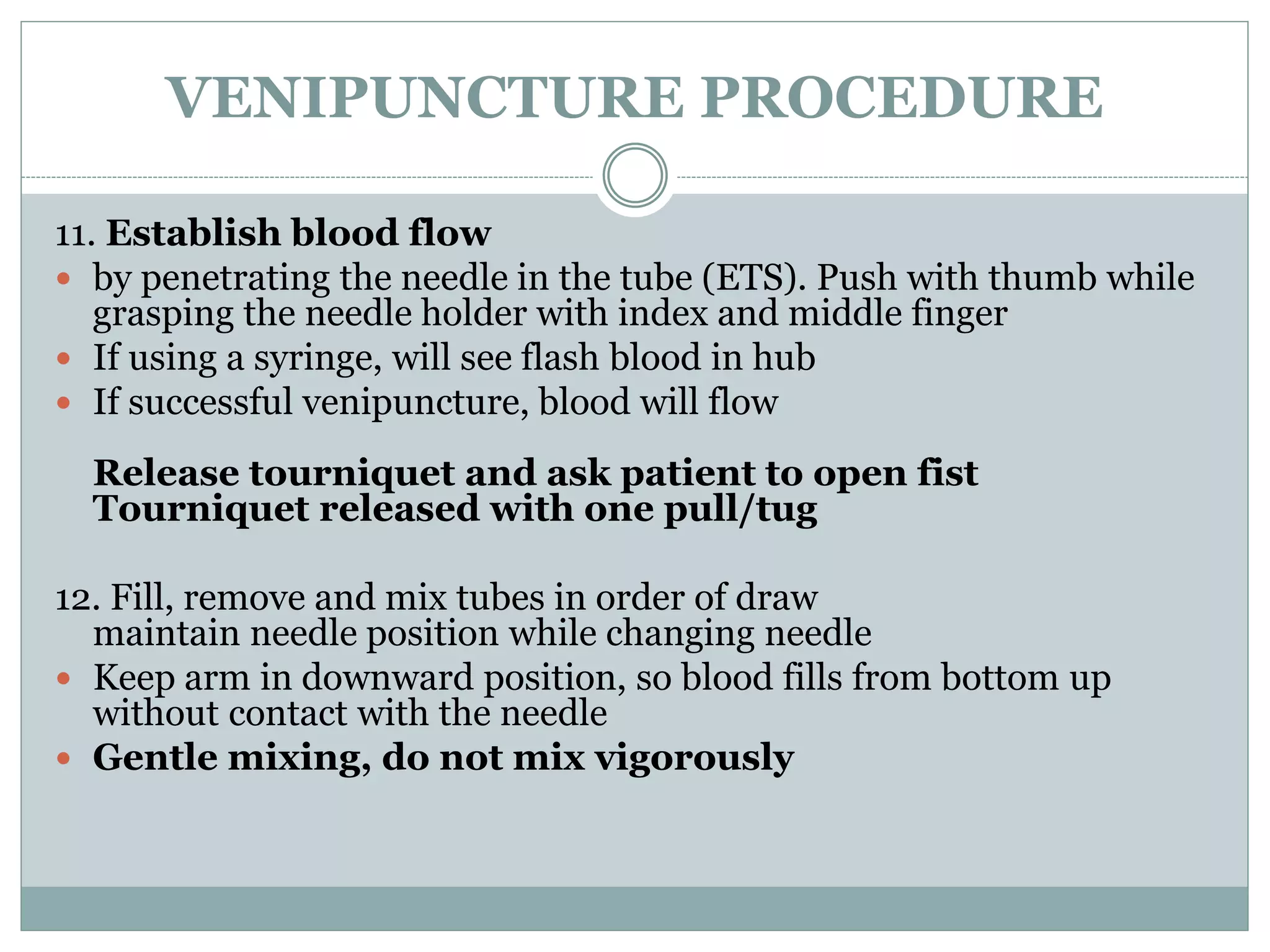 VENIPUNCTURE PROCEDURE

11. Establish blood flow

- by penetrating the needle in the tube (ETS). Push with thumb while grasping the needle holder with index and middle finger
- If using a syringe, will see flash blood in hub
- If successful venipuncture, blood will flow

Release tourniquet and ask patient to open fist
Tourniquet released with one pull/tug

12. Fill, remove and mix tubes in order of draw
maintain needle position while changing needle

- Keep arm in downward position, so blood fills from bottom up without contact with the needle
- Gentle mixing, do not mix vigorously